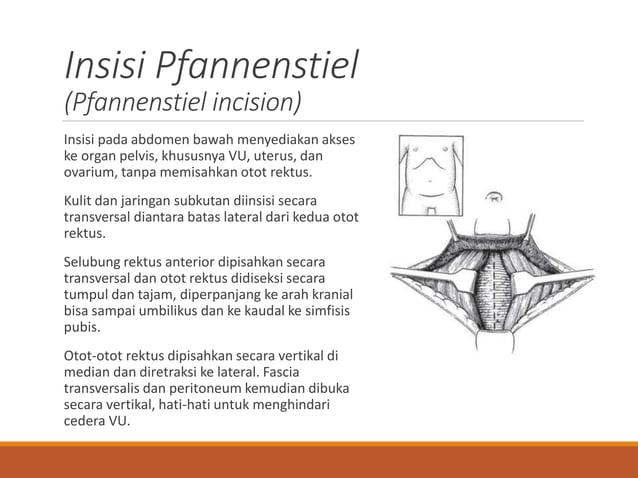 Insisi Pfannenstiel
(Pfannenstiel incision)

Insisi pada abdomen bawah menyediakan akses ke organ pelvis, khususnya VU, uterus, dan ovarium, tanpa memisahkan otot rektus.

Kulit dan jaringan subkutan diinsisi secara transversal diantara batas lateral dari kedua otot rektus.

Selubung rektus anterior dipisahkan secara transversal dan otot rektus didiseksi secara tumpul dan tajam, diperpanjang ke arah kranial bisa sampai umbilikus dan ke kaudal ke simfisis pubis.

Otot-otot rektus dipisahkan secara vertikal di median dan diretraksi ke lateral. Fascia transversalis dan peritoneum kemudian dibuka secara vertikal, hati-hati untuk menghindari cedera VU.